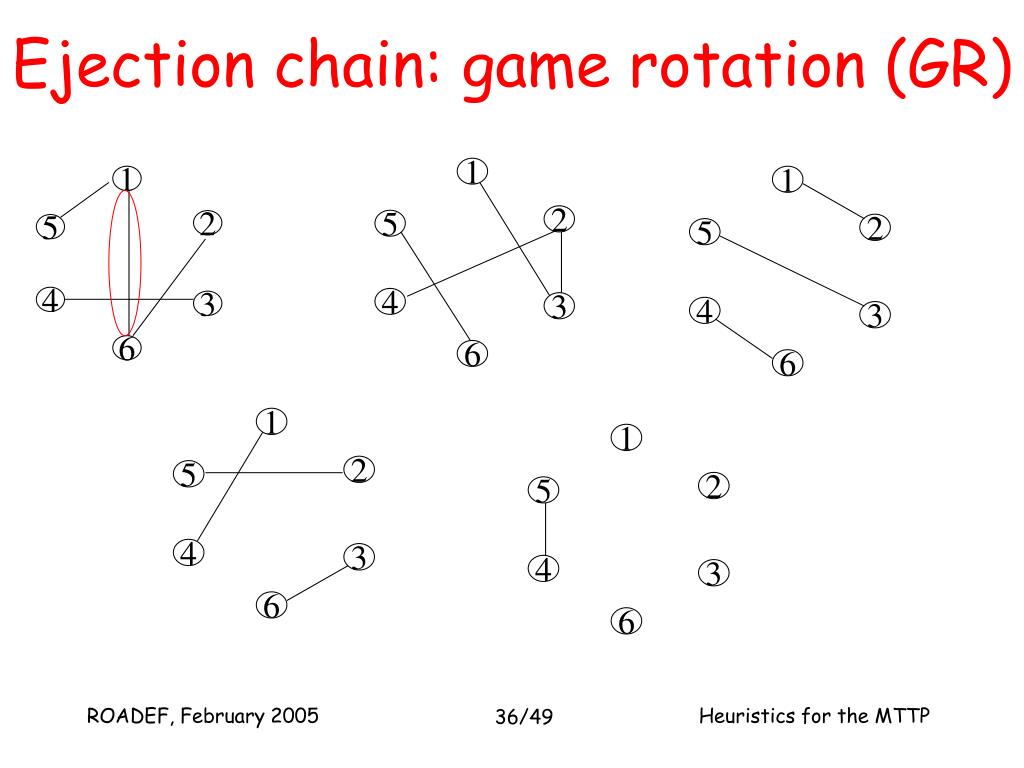 Ejection chain: game rotation (GR)

1
5
2
4
3
6

1
5
2
4
3
6

1
5
2
4
3
6

1
5
2
4
3
6

1
5
2
4
3
6

ROADEF, February 2005

36/49

Heuristics for the MTTP